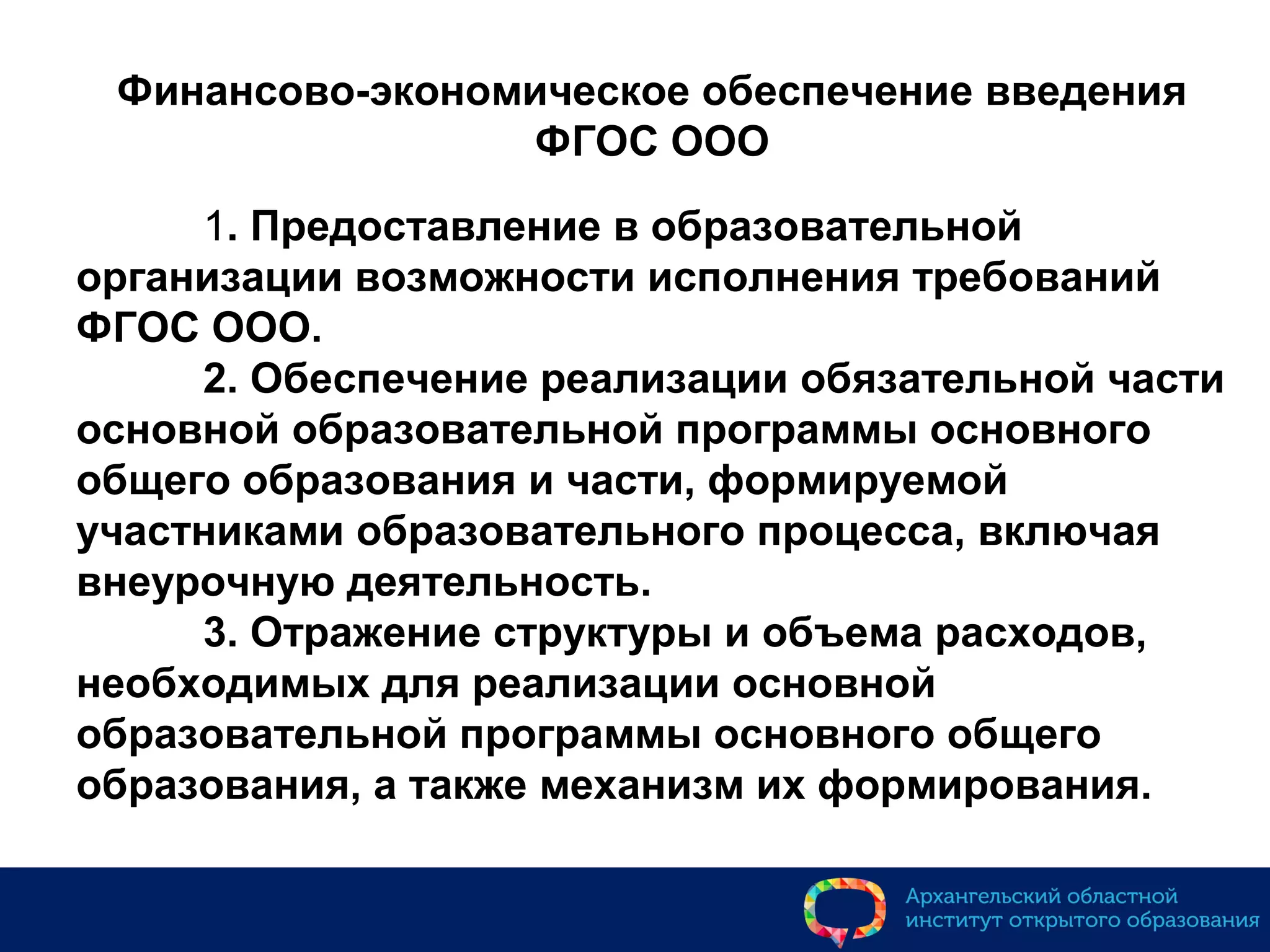 Финансово-экономическое обеспечение введения ФГОС ООО

1. Предоставление в образовательной организации возможности исполнения требований ФГОС ООО.

2. Обеспечение реализации обязательной части основной образовательной программы основного общего образования и части, формируемой участниками образовательного процесса, включая внеурочную деятельность.

3. Отражение структуры и объема расходов, необходимых для реализации основной образовательной программы основного общего образования, а также механизм их формирования.

Архангельский областной институт открытого образования